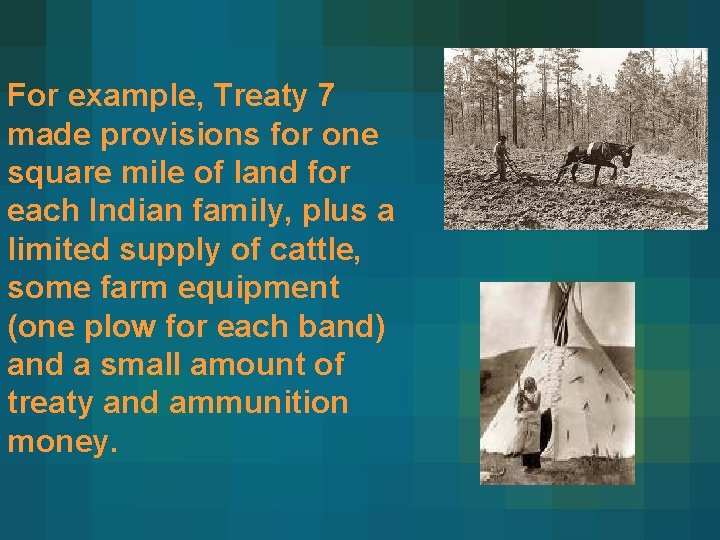 For example, Treaty 7 made provisions for one square mile of land for each Indian family, plus a limited supply of cattle, some farm equipment (one plow for each band) and a small amount of treaty and ammunition money.